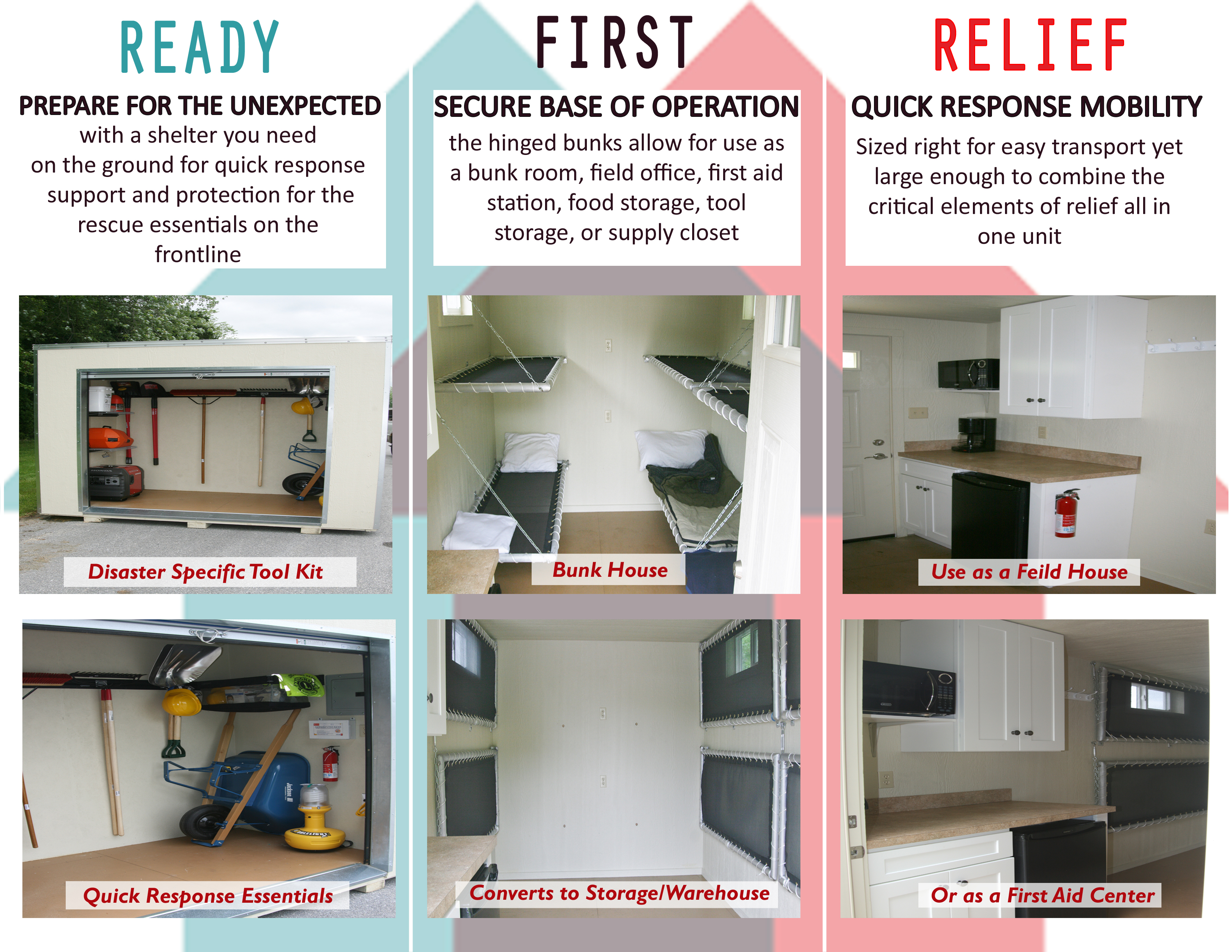 READY

PREPARE FOR THE UNEXPECTED

with a shelter you need on the ground for quick response support and protection for the rescue essentials on the frontline

Disaster Specific Tool Kit

Quick Response Essentials

FIRST

SECURE BASE OF OPERATION

the hinged bunks allow for use as a bunk room, field office, first aid station, food storage, tool storage, or supply closet

Bunk House

Converts to Storage/Warehouse

RELIEF

QUICK RESPONSE MOBILITY

Sized right for easy transport yet large enough to combine the critical elements of relief all in one unit

Use as a Feild House

Or as a First Aid Center